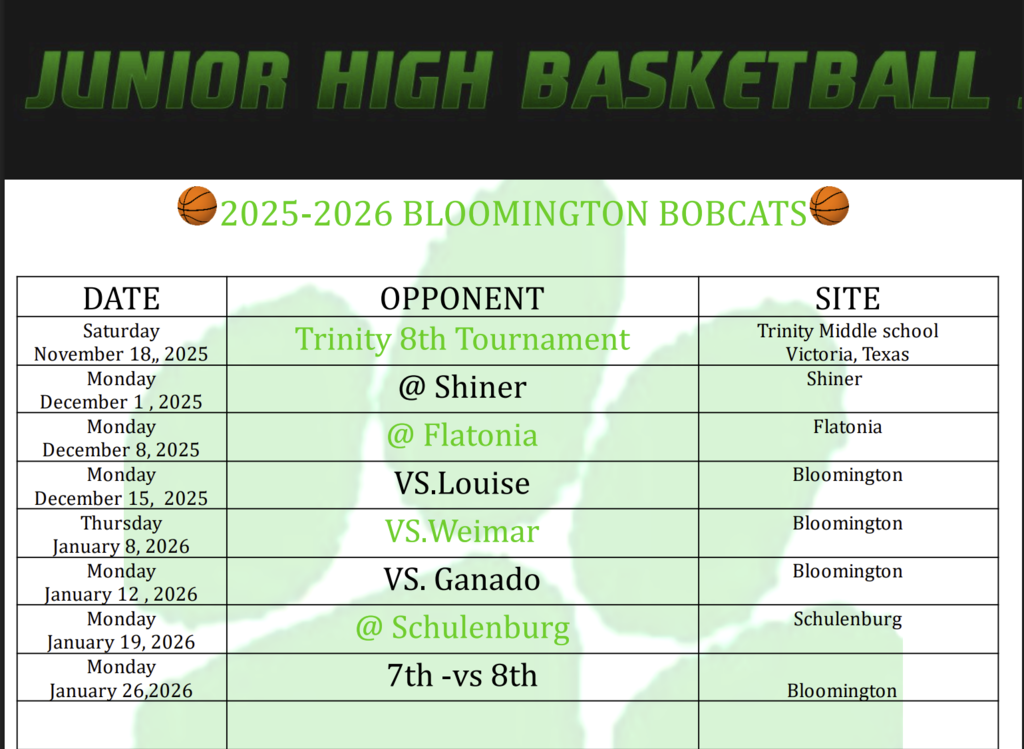 JUNIOR HIGH BASKETBALL

2025-2026 BLOOMINGTON BOBCATS

| DATE | OPPONENT | SITE |
|---|---|---|
| Saturday November 18,, 2025 | Trinity 8th Tournament | Trinity Middle school Victoria, Texas |
| Monday December 1 , 2025 | @ Shiner | Shiner |
| Monday December 8, 2025 | @ Flatonia | Flatonia |
| Monday December 15, 2025 | VS.Louise | Bloomington |
| Thursday January 8, 2026 | VS.Weimar | Bloomington |
| Monday January 12 , 2026 | VS. Ganado | Bloomington |
| Monday January 19, 2026 | @ Schulenburg | Schulenburg |
| Monday January 26,2026 | 7th -vs 8th | Bloomington |
| | | |